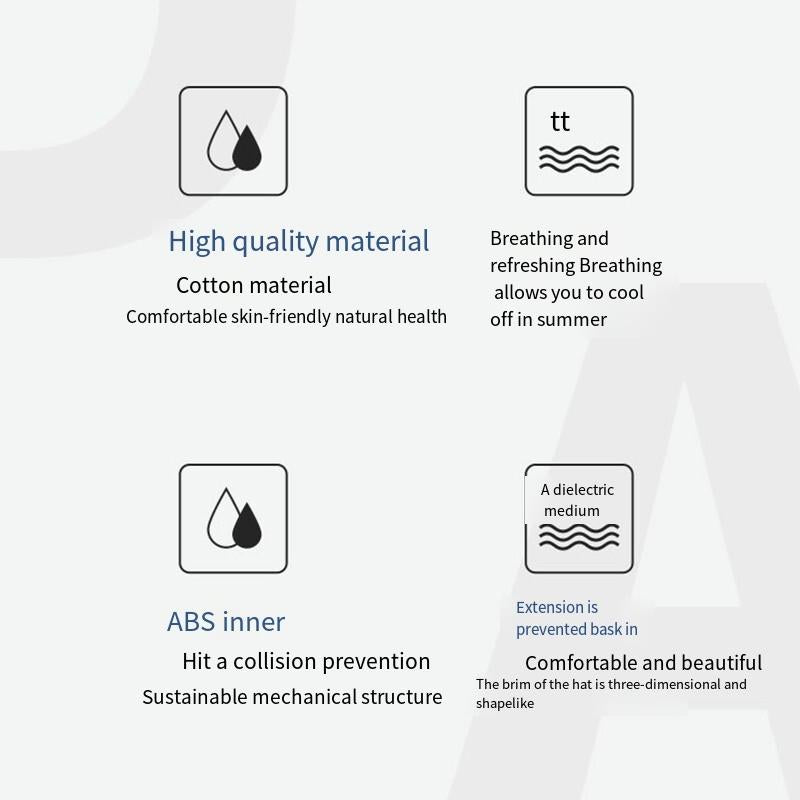 High quality material

Cotton material

Comfortable skin-friendly natural health

tt

Breathing and refreshing Breathing allows you to cool off in summer

ABS inner

Hit a collision prevention

Sustainable mechanical structure

A dielectric medium

Extension is prevented bask in

Comfortable and beautiful

The brim of the hat is three-dimensional and shapelike